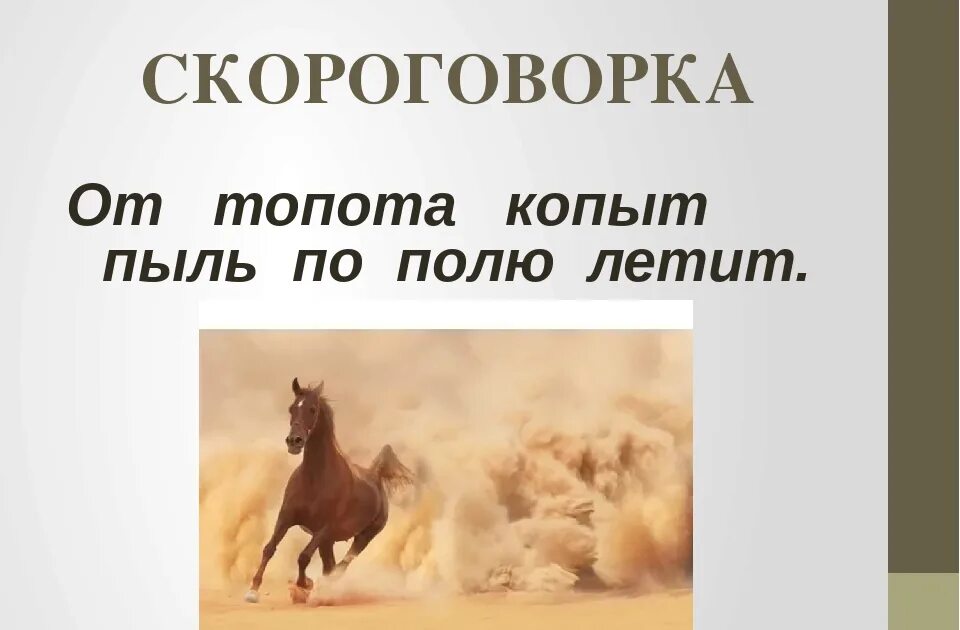 СКОРОГОВОРКА

От топота копыт пыль по полю летит.